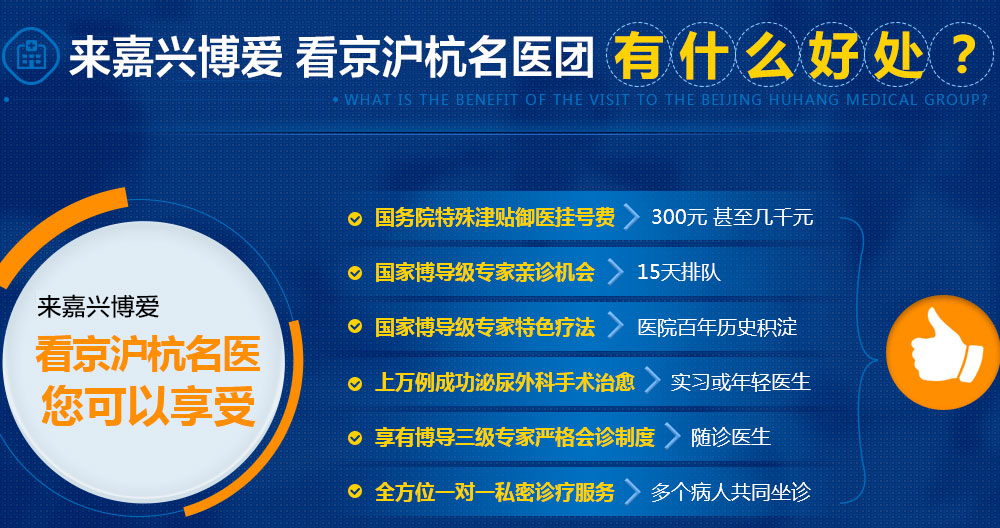 来嘉兴博爱 看京沪杭名医团 有什么好处？

WHAT IS THE BENEFIT OF THE VISIT TO THE BEIJING HUHANG MEDICAL GROUP?

来嘉兴博爱
看京沪杭名医
您可以享受

国务院特殊津贴御医挂号费 300元 甚至几千元

国家博导级专家亲诊机会 15天排队

国家博导级专家特色疗法 医院百年历史积淀

上万例成功泌尿外科手术治愈 实习或年轻医生

享有博导三级专家严格会诊制度 随诊医生

全方位一对一私密诊疗服务 多个病人共同坐诊